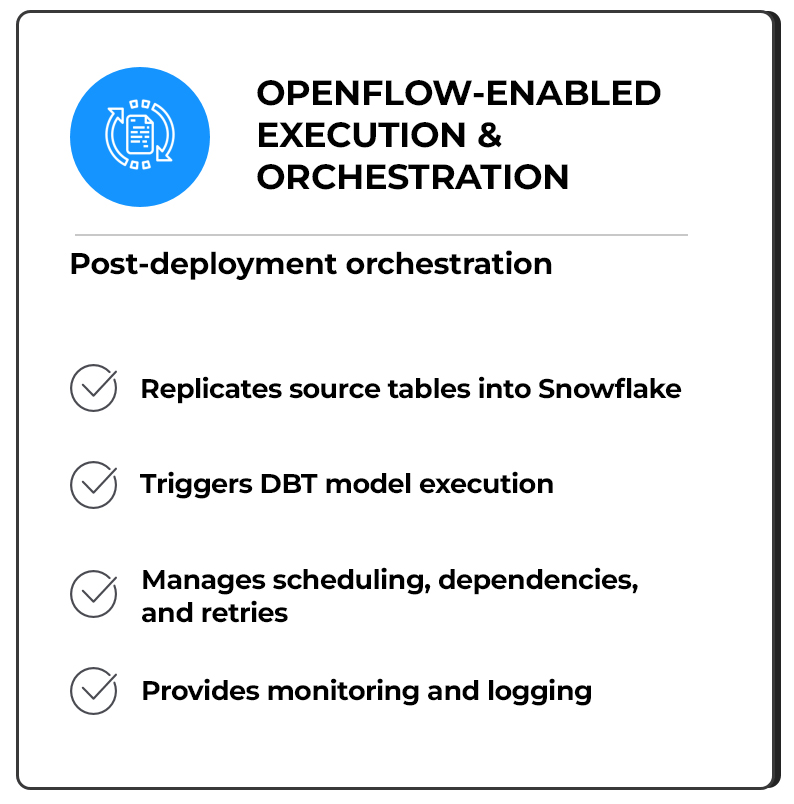 OPENFLOW-ENABLED EXECUTION & ORCHESTRATION

Post-deployment orchestration

Replicates source tables into Snowflake

Triggers DBT model execution

Manages scheduling, dependencies, and retries

Provides monitoring and logging